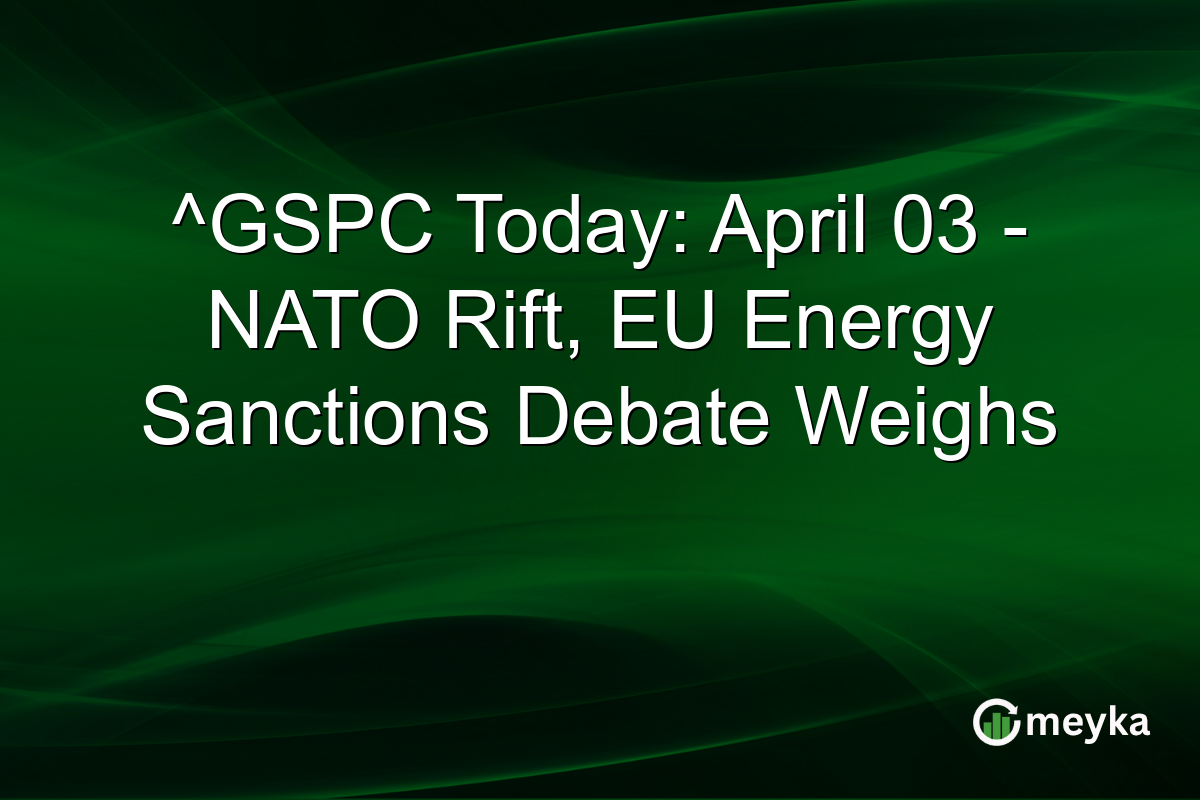 ^GSPC Today: April 03 - NATO Rift, EU Energy Sanctions Debate Weighs

meyka